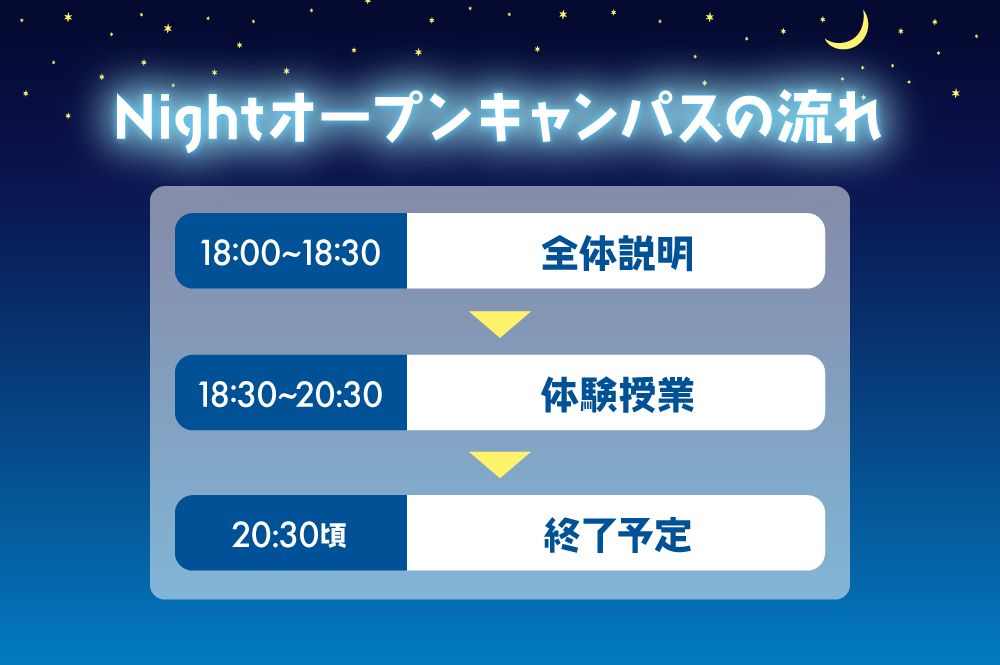 Nightオープンキャンパスの流れ

18:00~18:30 全体説明

18:30~20:30 体験授業

20:30頃 終了予定